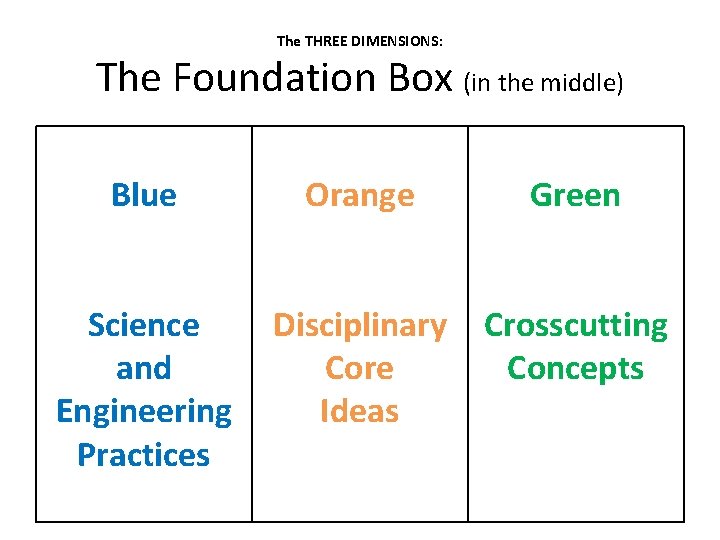 The THREE DIMENSIONS:

The Foundation Box (in the middle)

Blue

Science and Engineering Practices

Orange

Disciplinary Core Ideas

Green

Crosscutting Concepts